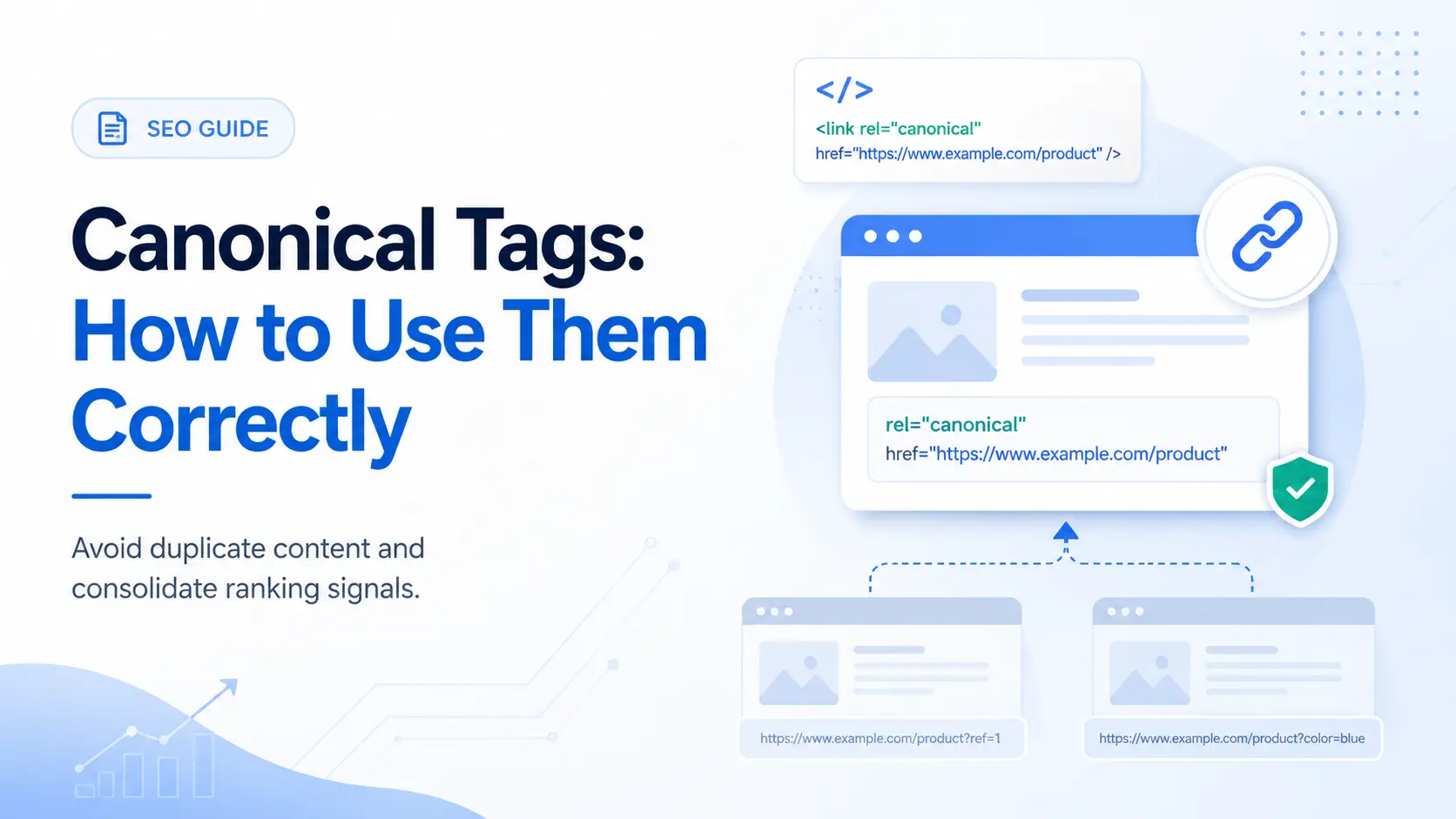 SEO GUIDE

Canonical Tags: How to Use Them Correctly

Avoid duplicate content and consolidate ranking signals.

</>
<link rel="canonical"
href="https://www.example.com/product" />

rel="canonical"
href="https://www.example.com/product"

https://www.example.com/product?ref=1

https://www.example.com/product?color=blue